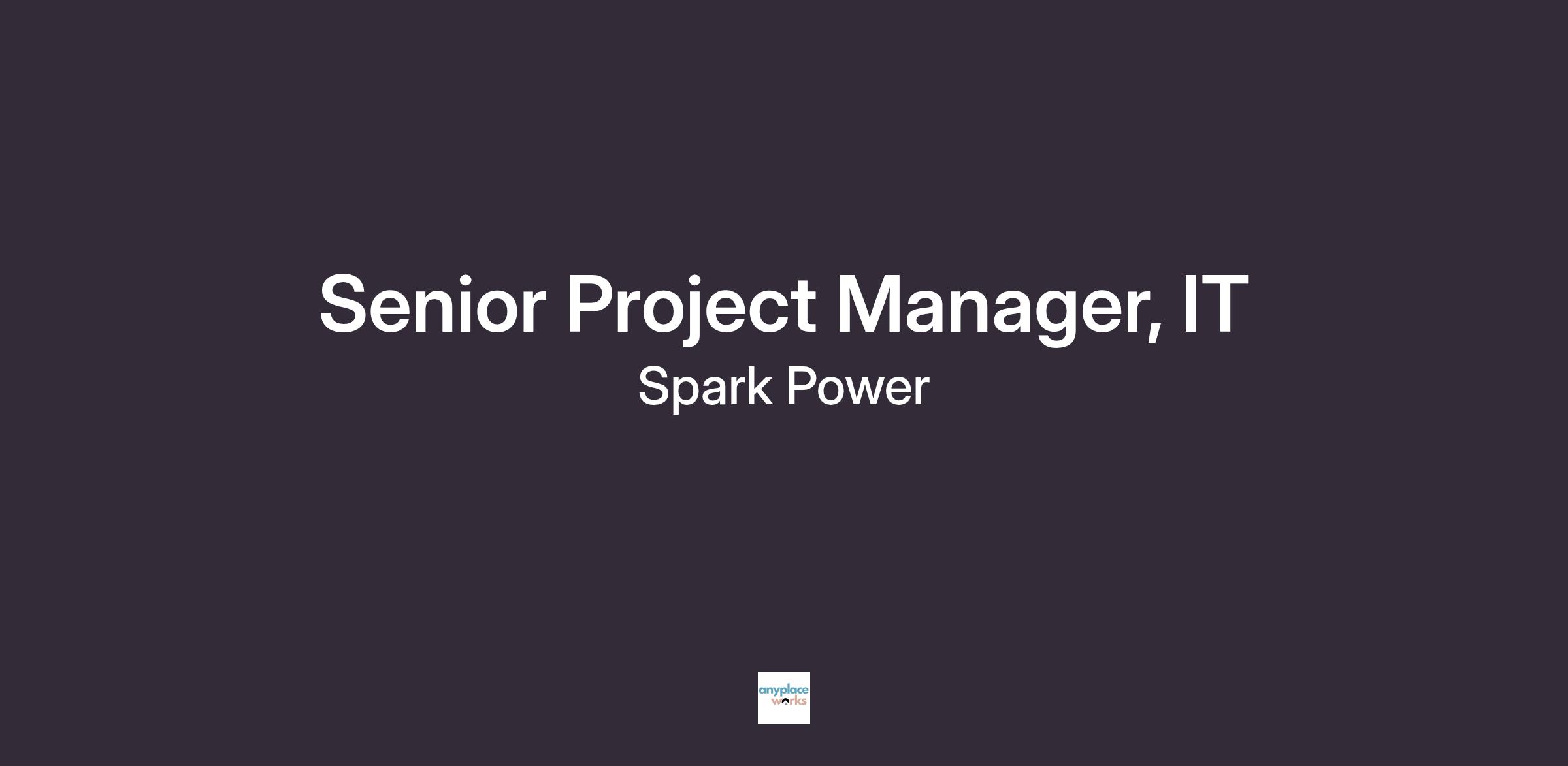 Senior Project Manager, IT
Spark Power

anyplace
works